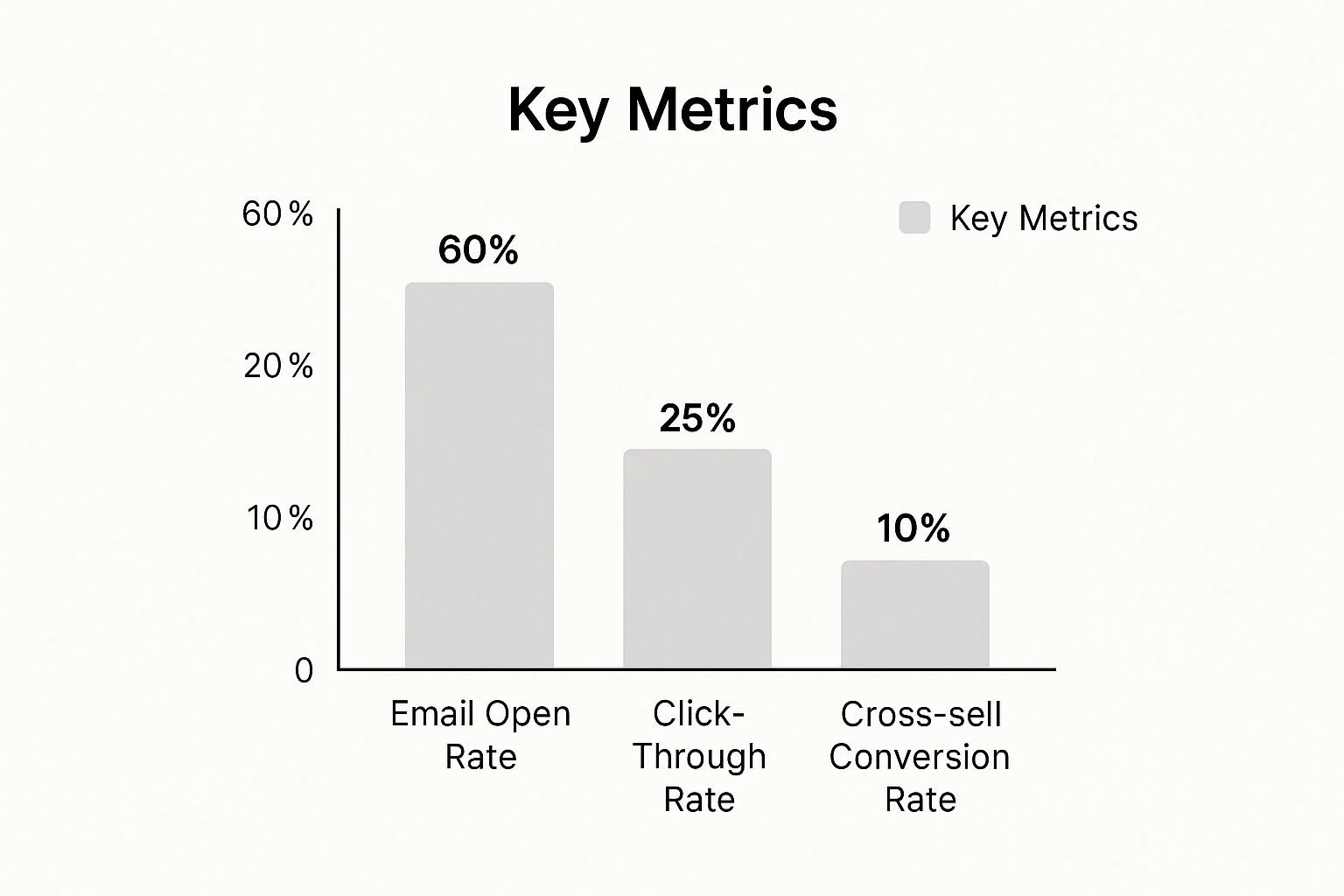 Key Metrics

Key Metrics

60 %
20 %
10 %
0

60%
25%
10%

Email Open Rate
Click-Through Rate
Cross-sell Conversion Rate